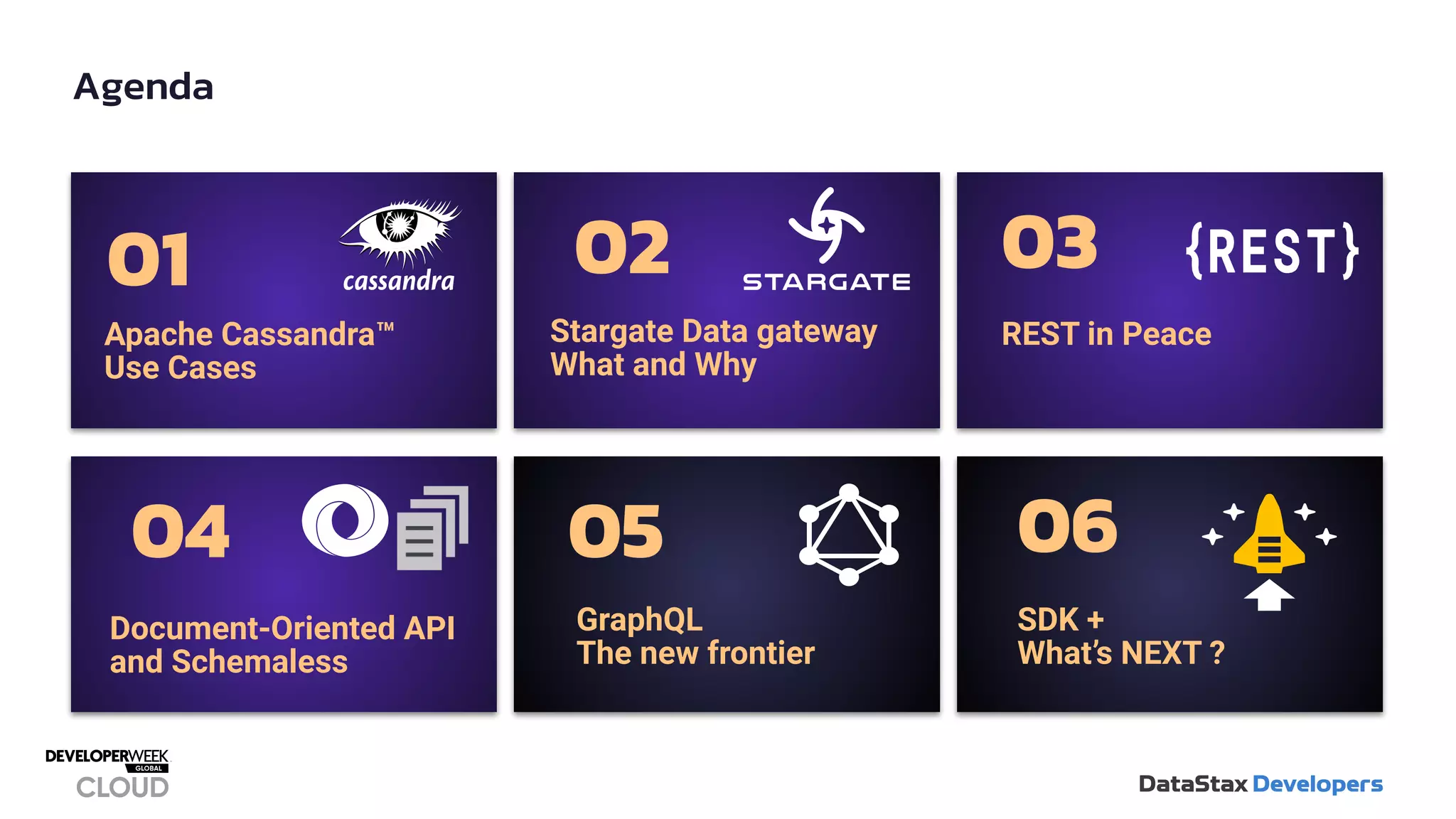 Agenda

01

cassandra

Apache Cassandra™ Use Cases

02

STARGATE

Stargate Data gateway What and Why

03

{REST}

REST in Peace

04

Document-Oriented API and Schemaless

05

GraphQL The new frontier

06

SDK + What's NEXT ?

DEVELOPERWEEK GLOBAL CLOUD

DataStax Developers